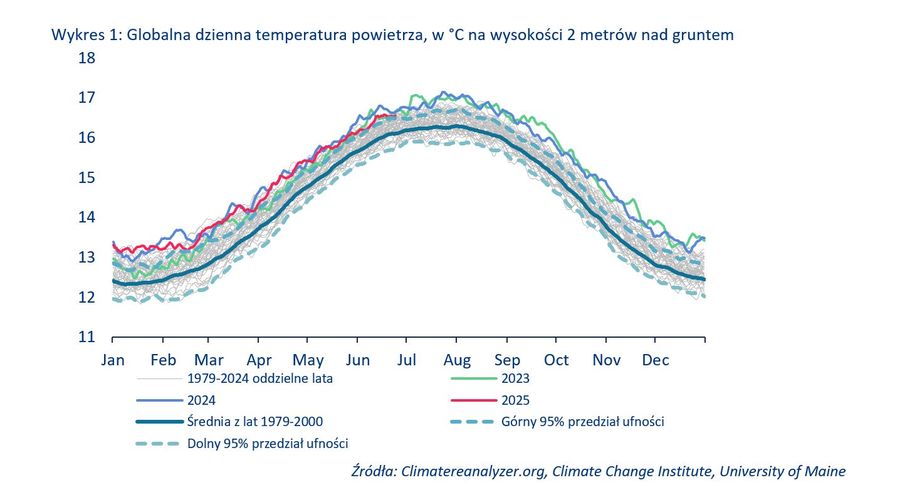 Wykres 1: Globalna dzienna temperatura powietrza, w °C na wysokości 2 metrów nad gruntem

18
17
16
15
14
13
12
11

Jan Feb Mar Apr May Jun Jul Aug Sep Oct Nov Dec

1979-2024 oddzielne lata
2023
2024
2025
Średnia z lat 1979-2000
Górny 95% przedział ufności
Dolny 95% przedział ufności

Źródła: Climatereanalyzer.org, Climate Change Institute, University of Maine